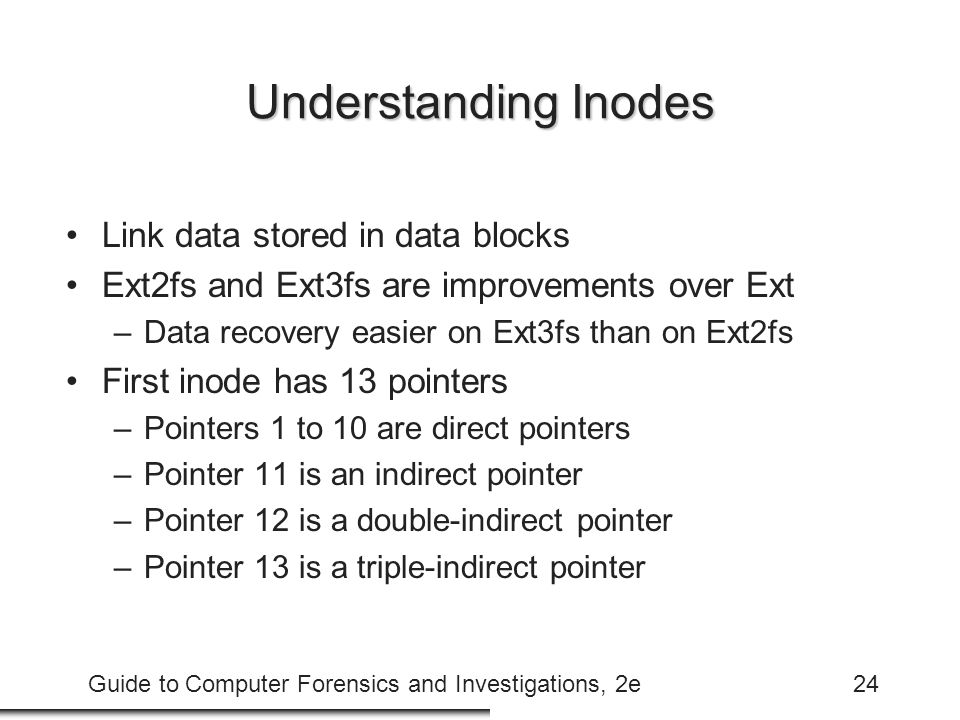 Understanding Inodes

• Link data stored in data blocks
• Ext2fs and Ext3fs are improvements over Ext
– Data recovery easier on Ext3fs than on Ext2fs
• First inode has 13 pointers
– Pointers 1 to 10 are direct pointers
– Pointer 11 is an indirect pointer
– Pointer 12 is a double-indirect pointer
– Pointer 13 is a triple-indirect pointer

Guide to Computer Forensics and Investigations, 2e

24